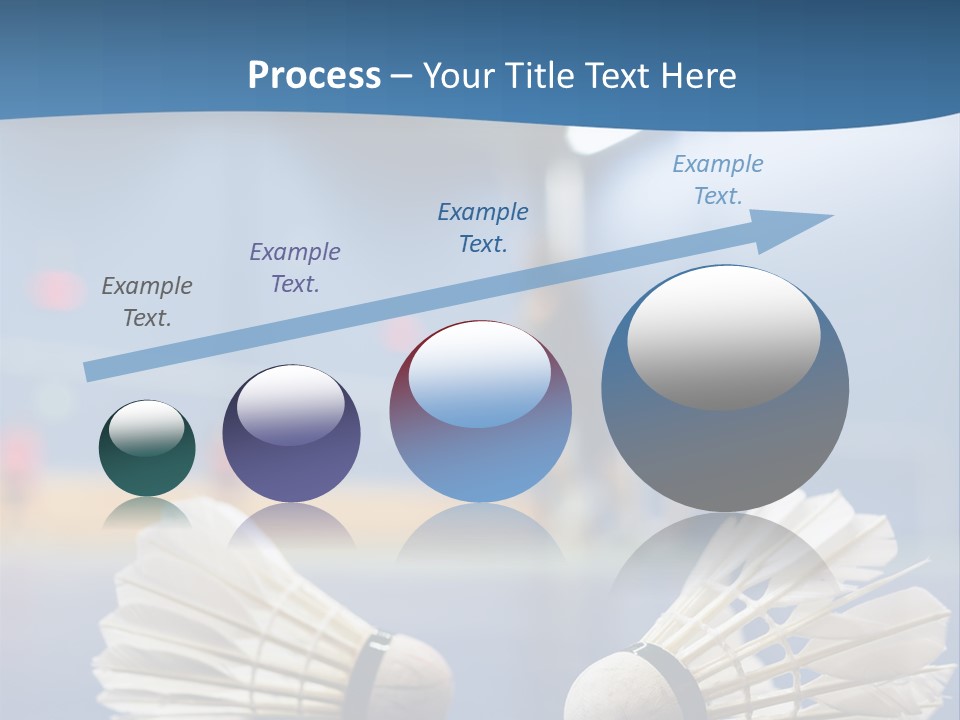 Process – Your Title Text Here

Example Text.

Example Text.

Example Text.

Example Text.